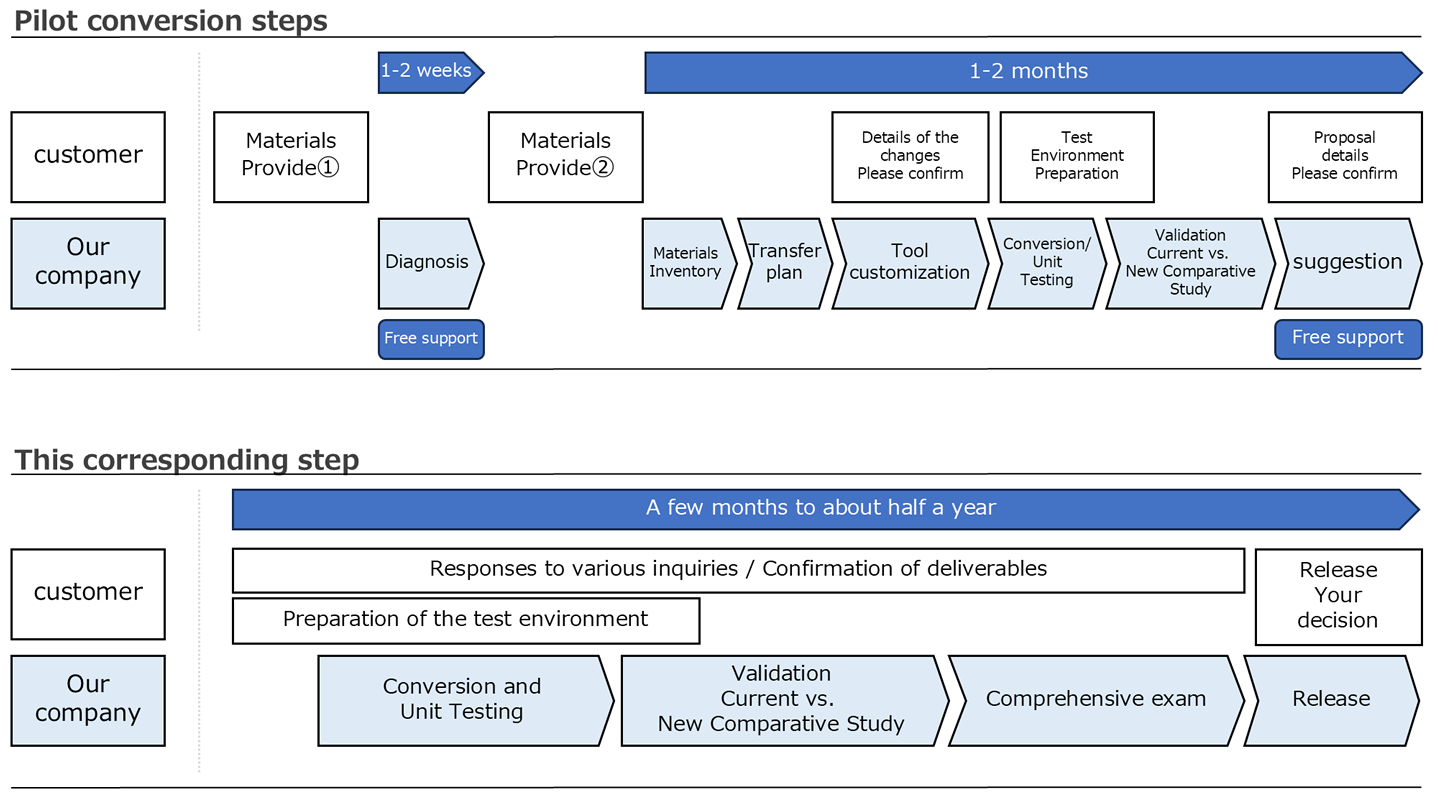 Pilot conversion steps

1-2 weeks

1-2 months

customer

Materials Provide①

Materials Provide②

Details of the changes Please confirm

Test Environment Preparation

Proposal details Please confirm

Our company

Diagnosis

Materials Inventory

Transfer plan

Tool customization

Conversion/ Unit Testing

Validation Current vs. New Comparative Study

suggestion

Free support

Free support

This corresponding step

A few months to about half a year

customer

Responses to various inquiries / Confirmation of deliverables

Preparation of the test environment

Release Your decision

Our company

Conversion and Unit Testing

Validation Current vs. New Comparative Study

Comprehensive exam

Release